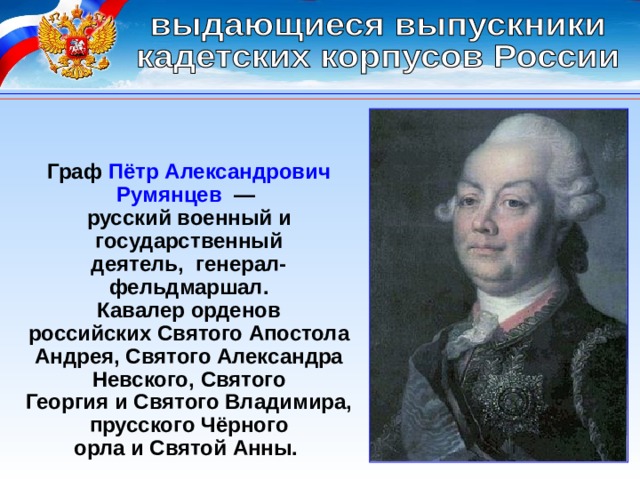 выдающиеся выпускники кадетских корпусов России

Граф Пётр Александрович Румянцев — русский военный и государственный деятель, генерал-фельдмаршал. Кавалер орденов российских Святого Апостола Андрея, Святого Александра Невского, Святого Георгия и Святого Владимира, прусского Чёрного орла и Святой Анны.